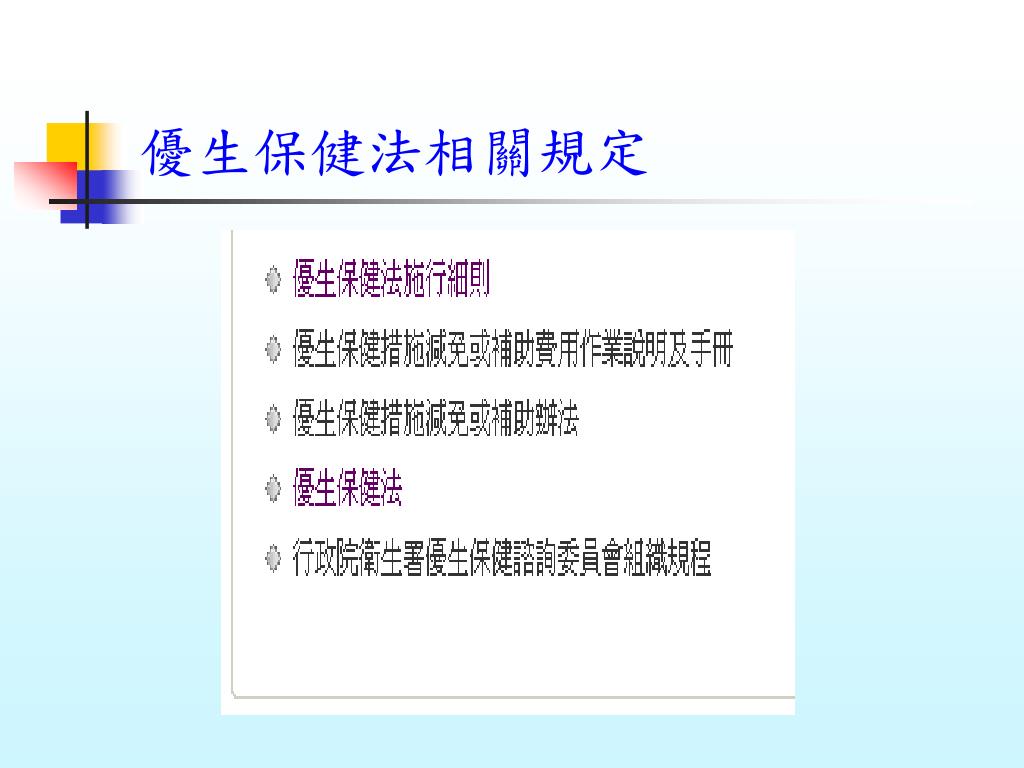 優生保健法相關規定

優生保健法施行細則

優生保健措施減免或補助費用作業說明及手冊

優生保健措施減免或補助辦法

優生保健法

行政院衛生署優生保健諮詢委員會組織規程